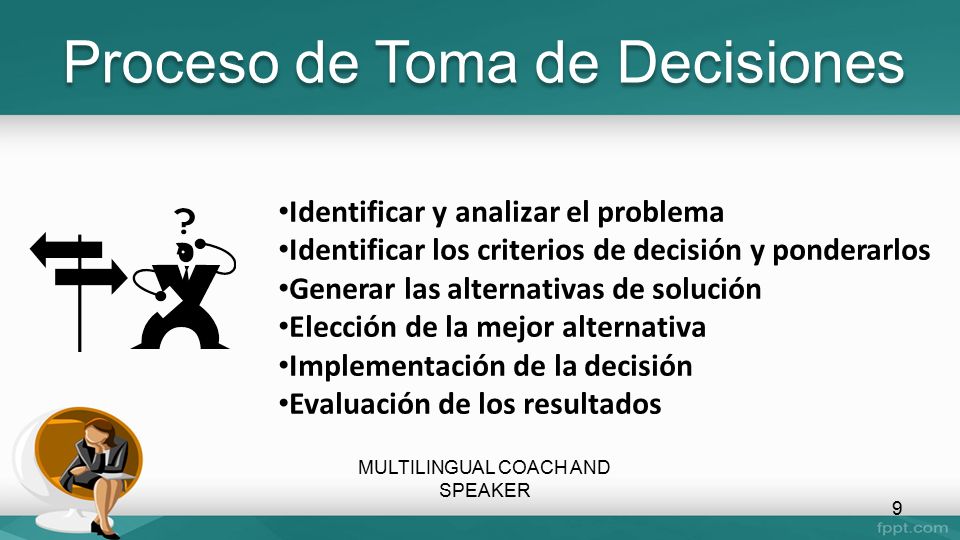 Proceso de Toma de Decisiones

?

•Identificar y analizar el problema
•Identificar los criterios de decisión y ponderarlos
•Generar las alternativas de solución
•Elección de la mejor alternativa
•Implementación de la decisión
•Evaluación de los resultados

MULTILINGUAL COACH AND SPEAKER

9

fppt.com